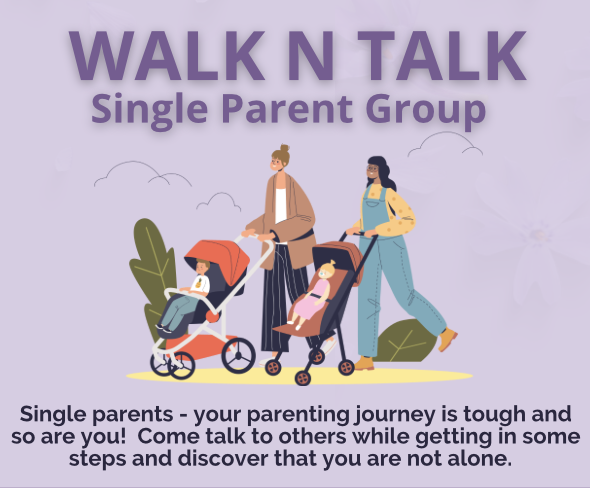 WALK N TALK
Single Parent Group

Single parents - your parenting journey is tough and so are you! Come talk to others while getting in some steps and discover that you are not alone.